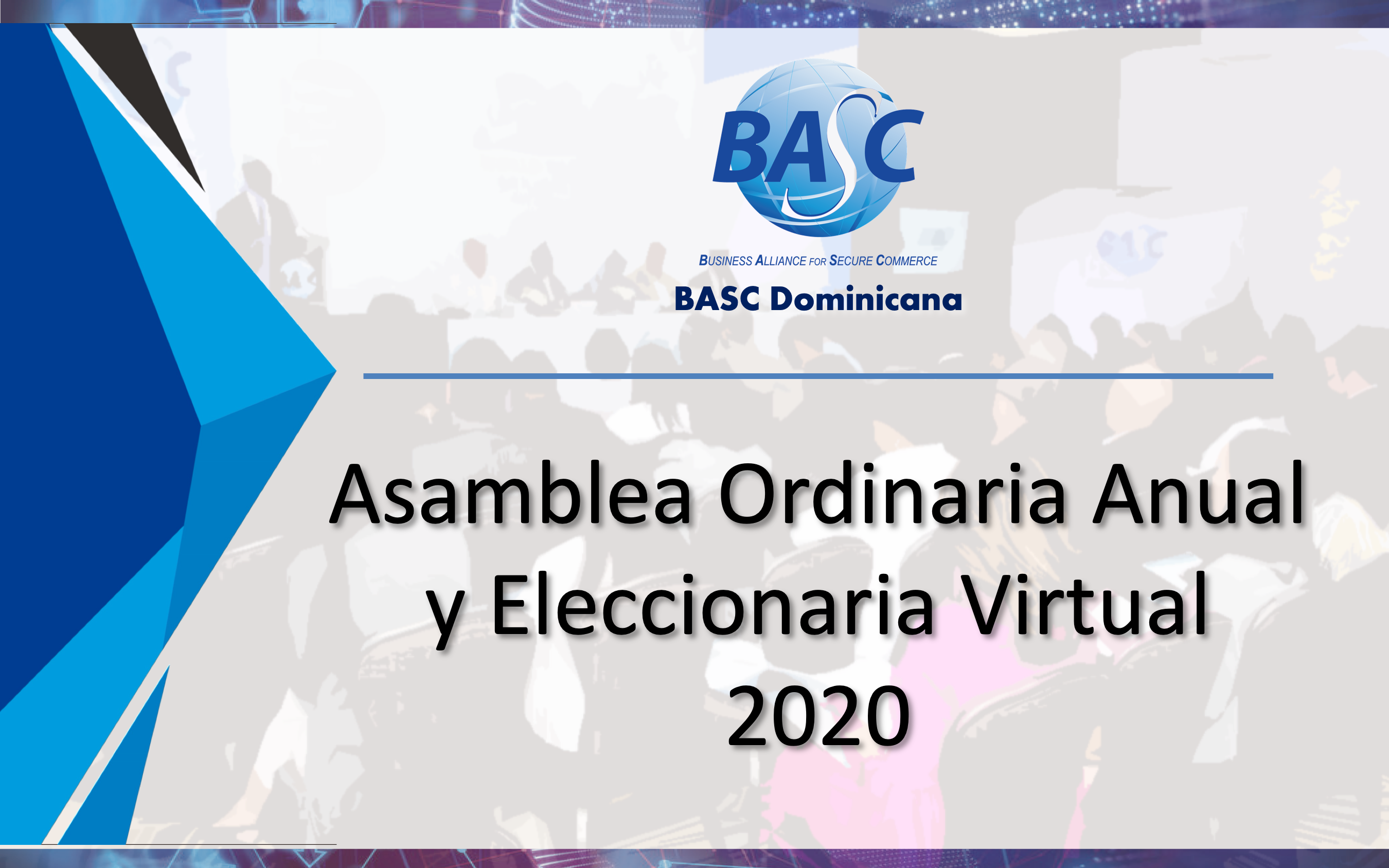 BASC

BUSINESS ALLIANCE FOR SECURE COMMERCE

BASC Dominicana

Asamblea Ordinaria Anual y Eleccionaria Virtual 2020